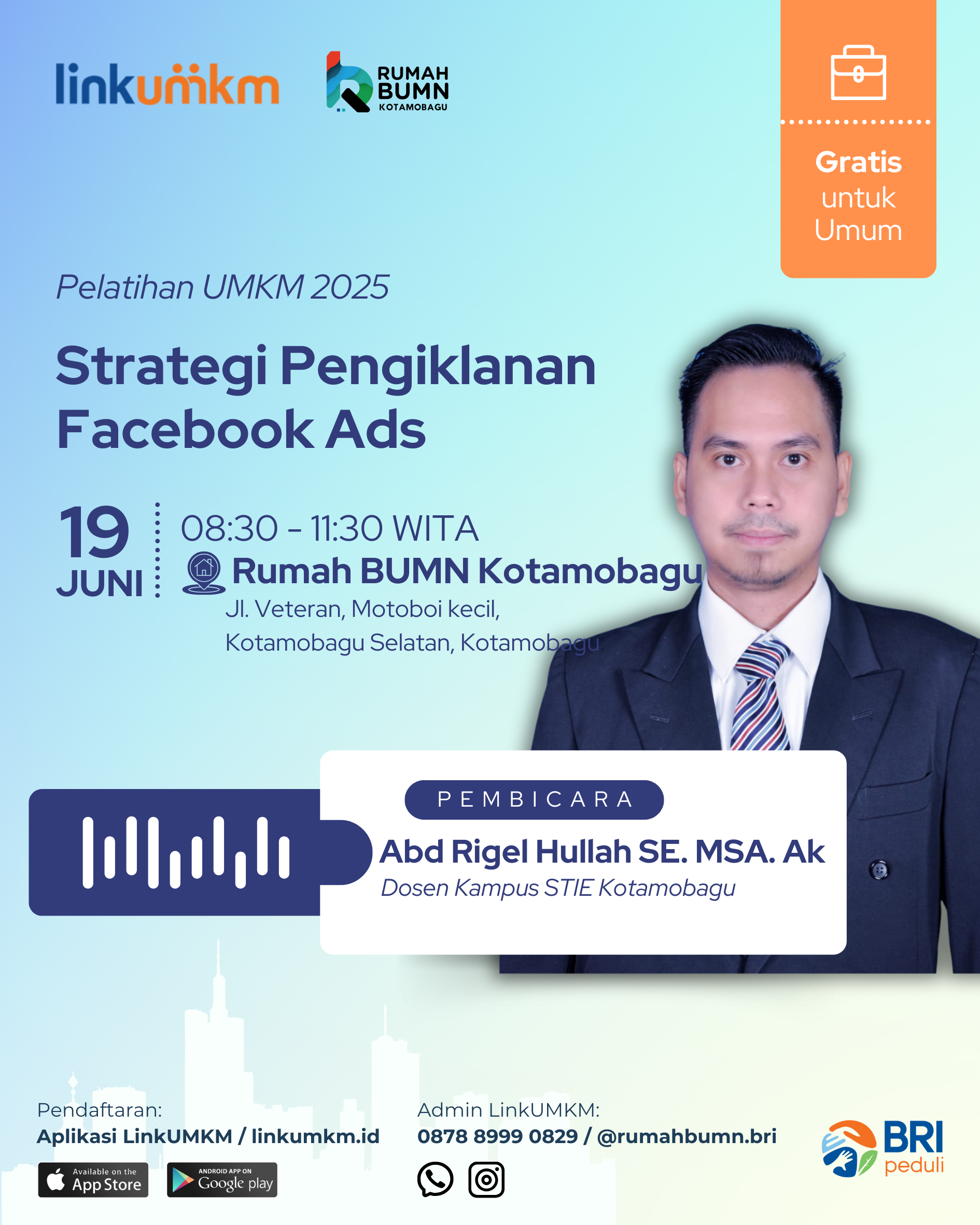 linkumkm

RUMAH BUMN KOTAMOBAGU

Gratis untuk Umum

Pelatihan UMKM 2025

Strategi Pengiklanan Facebook Ads

19 JUNI

08:30 - 11:30 WITA

Rumah BUMN Kotamobagu

Jl. Veteran, Motoboi kecil, Kotamobagu Selatan, Kotamobagu

PEMBICARA

Abd Rigel Hullah SE. MSA. Ak

Dosen Kampus STIE Kotamobagu

Pendaftaran:
Aplikasi LinkUMKM / linkumkm.id

Available on the App Store

ANDROID APP ON Google play

Admin LinkUMKM:
0878 8999 0829 / @rumahbumn.bri

BRI peduli